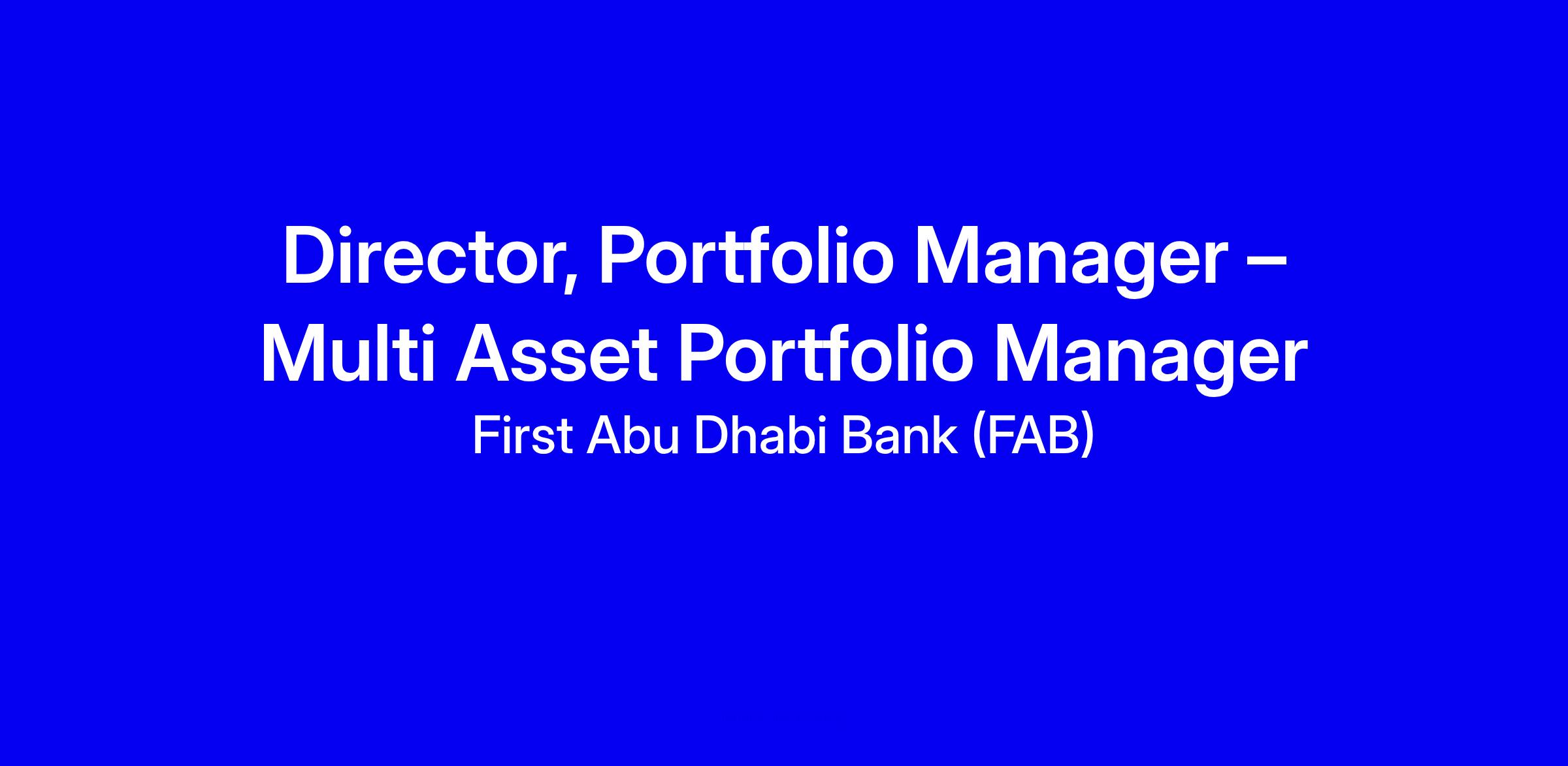 Director, Portfolio Manager – Multi Asset Portfolio Manager

First Abu Dhabi Bank (FAB)